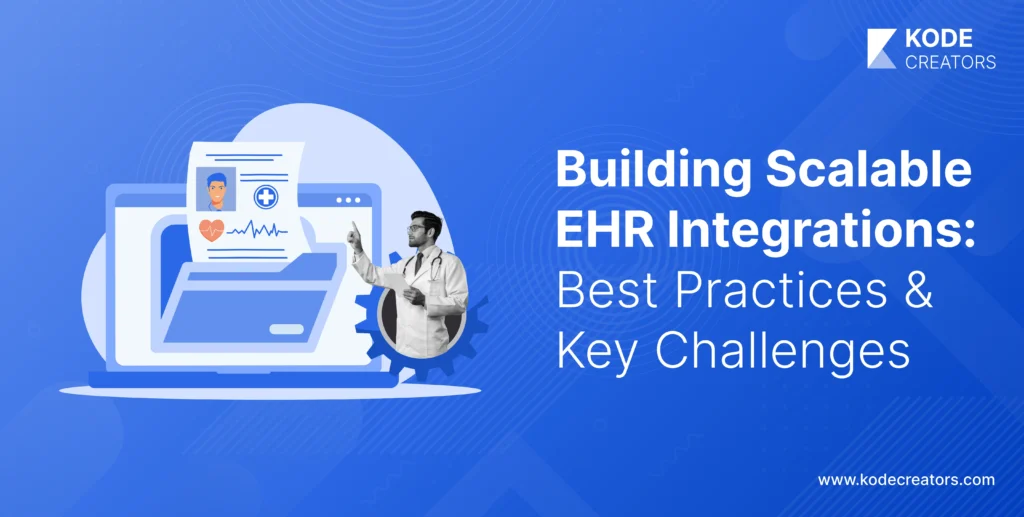 KODE
CREATORS

Building Scalable EHR Integrations: Best Practices & Key Challenges

www.kodecreators.com